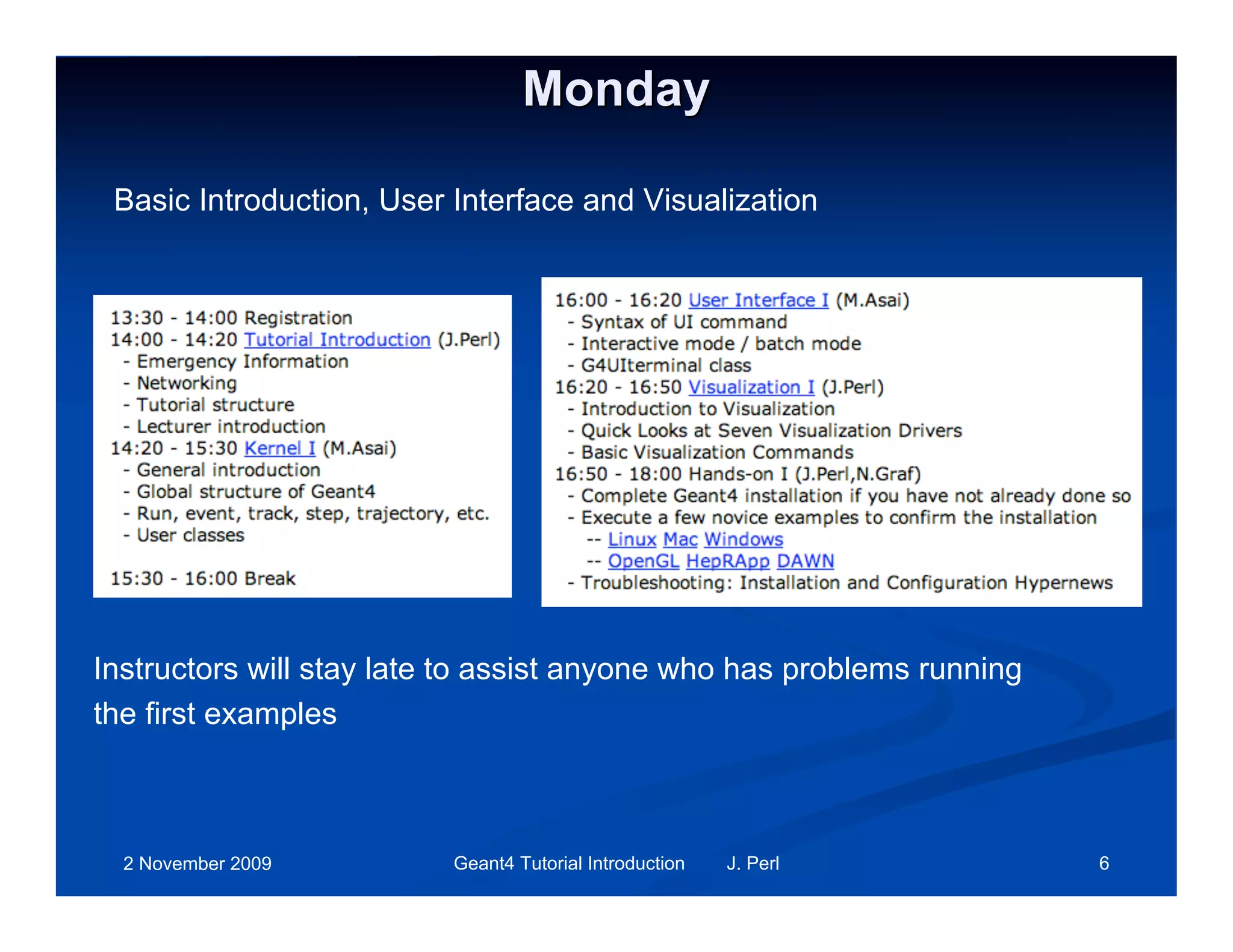 Monday

Basic Introduction, User Interface and Visualization

13:30 - 14:00 Registration
14:00 - 14:20 Tutorial Introduction (J.Perl)
- Emergency Information
- Networking
- Tutorial structure
- Lecturer introduction
14:20 - 15:30 Kernel I (M.Asai)
- General introduction
- Global structure of Geant4
- Run, event, track, step, trajectory, etc.
- User classes

15:30 - 16:00 Break

16:00 - 16:20 User Interface I (M.Asai)
- Syntax of UI command
- Interactive mode / batch mode
- G4UIterminal class
16:20 - 16:50 Visualization I (J.Perl)
- Introduction to Visualization
- Quick Looks at Seven Visualization Drivers
- Basic Visualization Commands
16:50 - 18:00 Hands-on I (J.Perl,N.Graf)
- Complete Geant4 installation if you have not already done so
- Execute a few novice examples to confirm the installation
-- Linux Mac Windows
-- OpenGL HepRApp DAWN
- Troubleshooting: Installation and Configuration Hypernews

Instructors will stay late to assist anyone who has problems running the first examples

2 November 2009 Geant4 Tutorial Introduction J. Perl 6